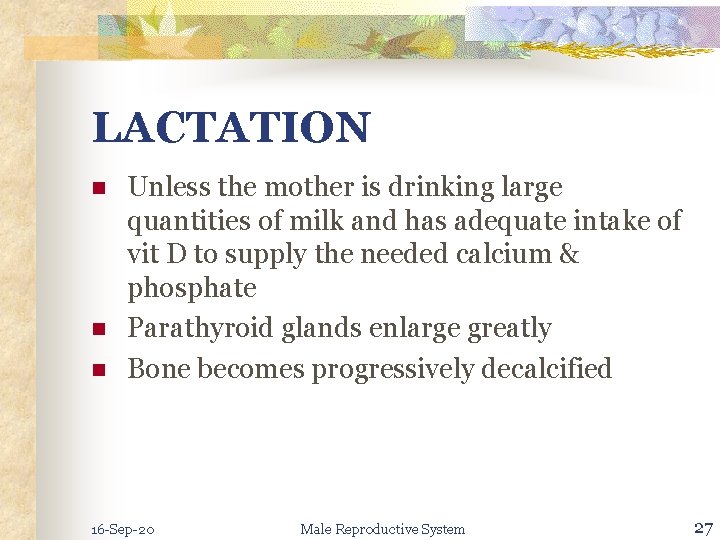 LACTATION

- Unless the mother is drinking large quantities of milk and has adequate intake of vit D to supply the needed calcium & phosphate
- Parathyroid glands enlarge greatly
- Bone becomes progressively decalcified

16-Sep-20 Male Reproductive System 27